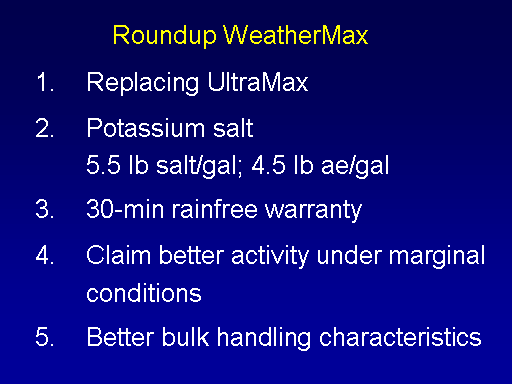 Roundup WeatherMax

1. Replacing UltraMax

2. Potassium salt
5.5 lb salt/gal; 4.5 lb ae/gal

3. 30-min rainfree warranty

4. Claim better activity under marginal conditions

5. Better bulk handling characteristics